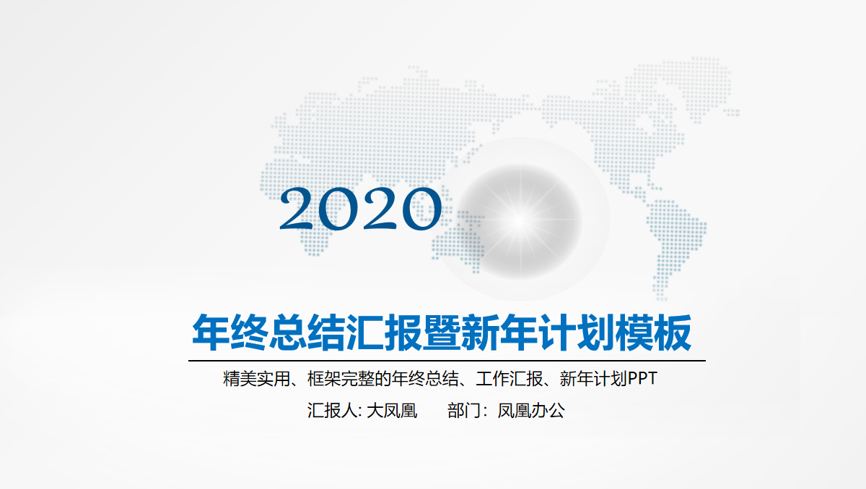 2020

年终总结汇报暨新年计划模板

精美实用、框架完整的年终总结、工作汇报、新年计划PPT

汇报人: 大凤凰　　部门：凤凰办公